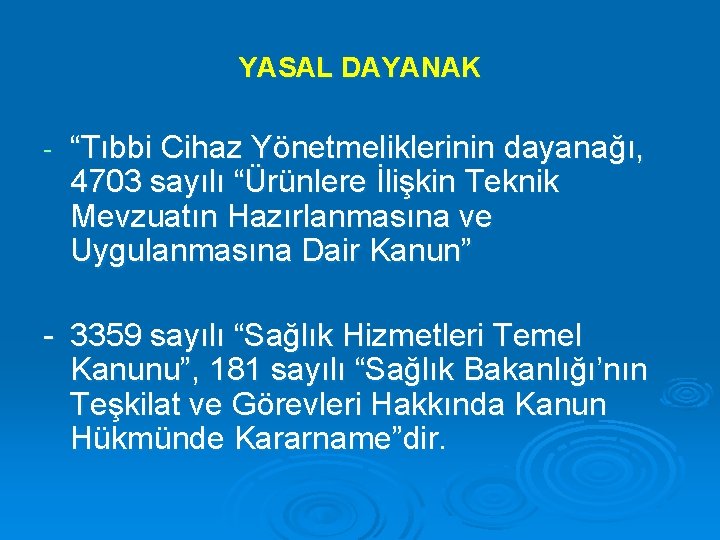 YASAL DAYANAK

- “Tıbbi Cihaz Yönetmeliklerinin dayanağı, 4703 sayılı “Ürünlere İlişkin Teknik Mevzuatın Hazırlanmasına ve Uygulanmasına Dair Kanun”

- 3359 sayılı “Sağlık Hizmetleri Temel Kanunu”, 181 sayılı “Sağlık Bakanlığı’nın Teşkilat ve Görevleri Hakkında Kanun Hükmünde Kararname”dir.